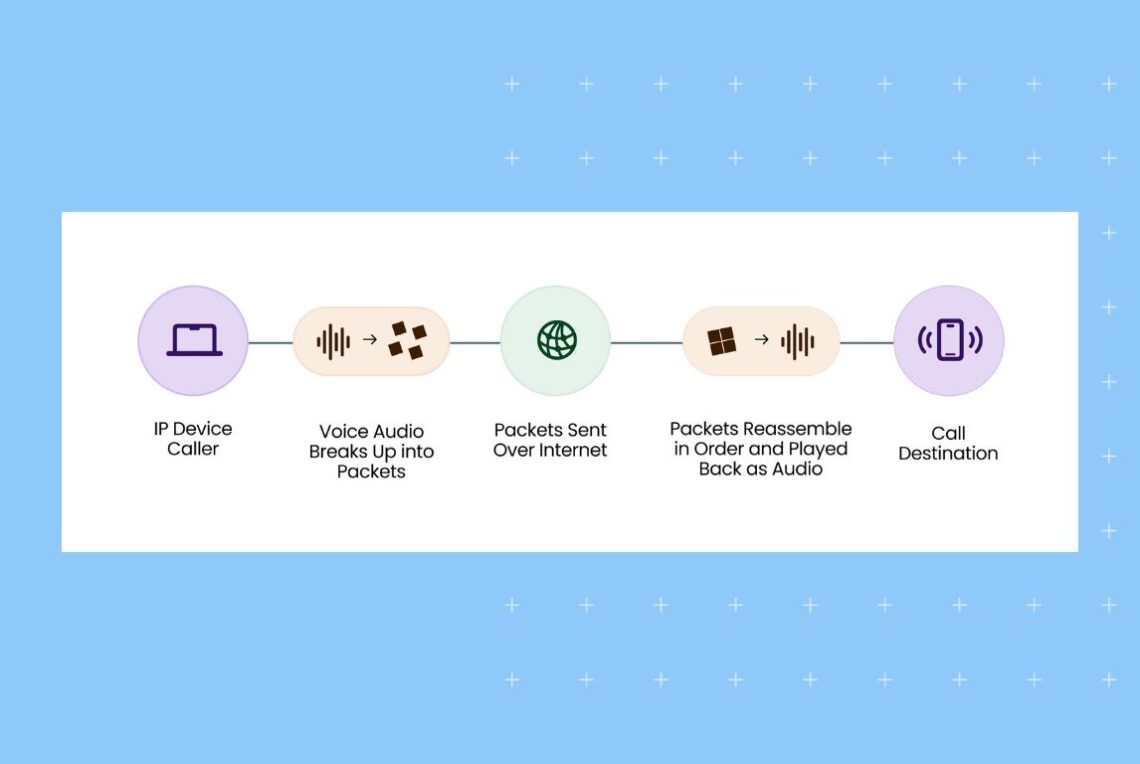 IP Device Caller

Voice Audio Breaks Up into Packets

Packets Sent Over Internet

Packets Reassemble in Order and Played Back as Audio

Call Destination